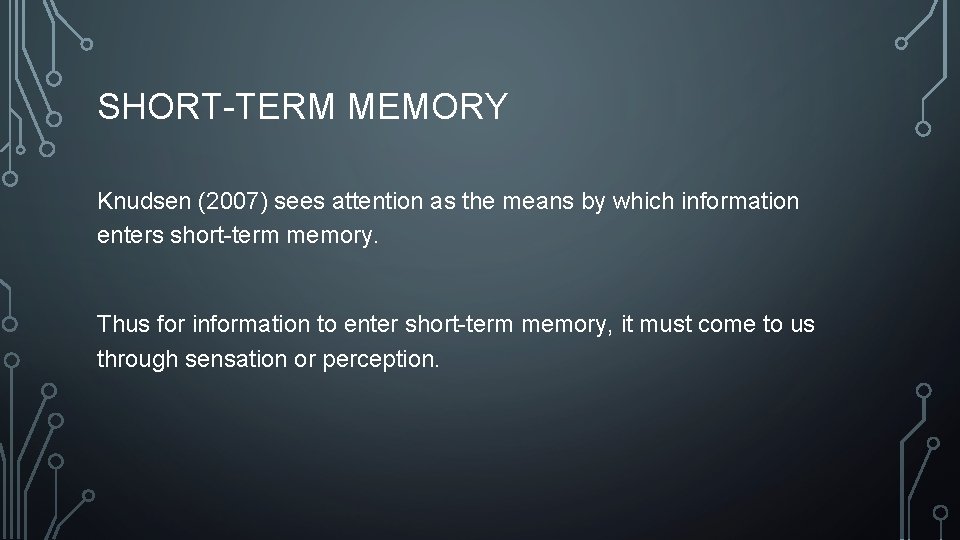 SHORT-TERM MEMORY

Knudsen (2007) sees attention as the means by which information enters short-term memory.

Thus for information to enter short-term memory, it must come to us through sensation or perception.